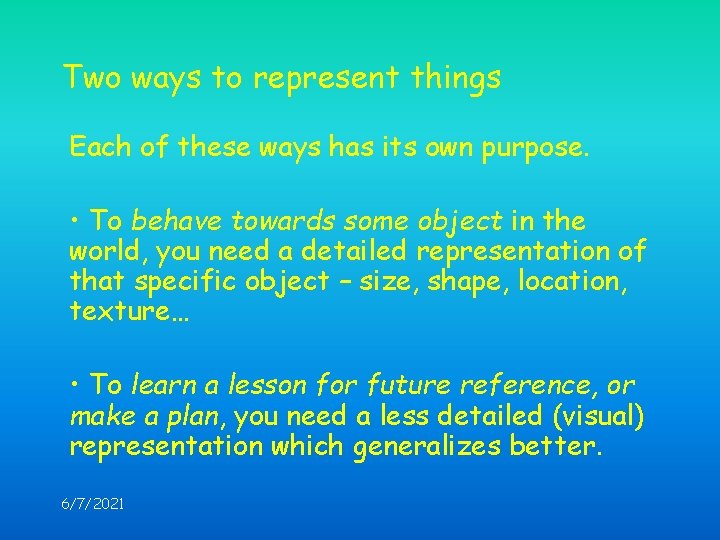 Two ways to represent things

Each of these ways has its own purpose.

• To behave towards some object in the world, you need a detailed representation of that specific object – size, shape, location, texture…

• To learn a lesson for future reference, or make a plan, you need a less detailed (visual) representation which generalizes better.

6/7/2021